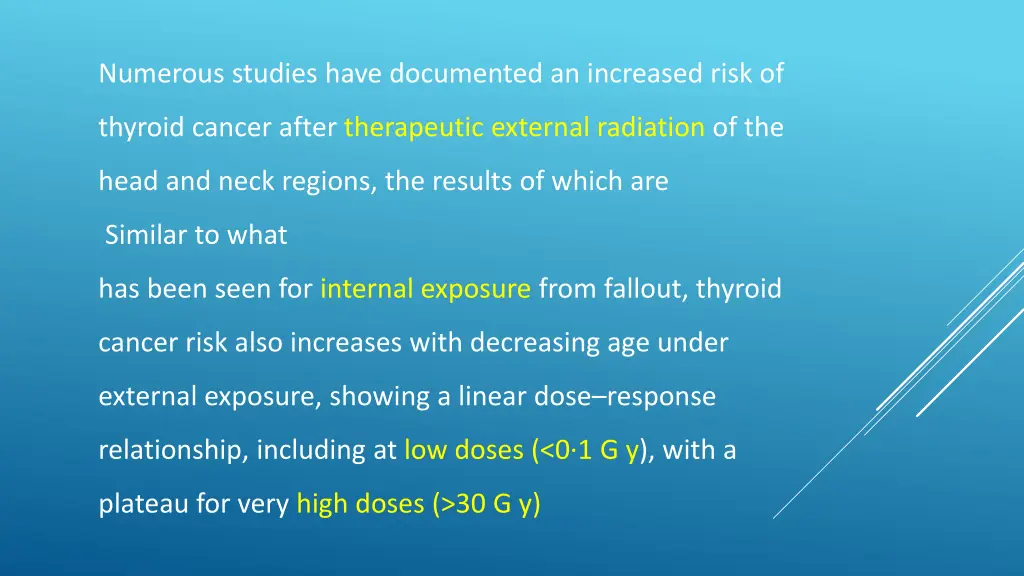 Numerous studies have documented an increased risk of thyroid cancer after therapeutic external radiation of the head and neck regions, the results of which are

Similar to what

has been seen for internal exposure from fallout, thyroid cancer risk also increases with decreasing age under external exposure, showing a linear dose–response relationship, including at low doses (<0·1 G y), with a plateau for very high doses (>30 G y)